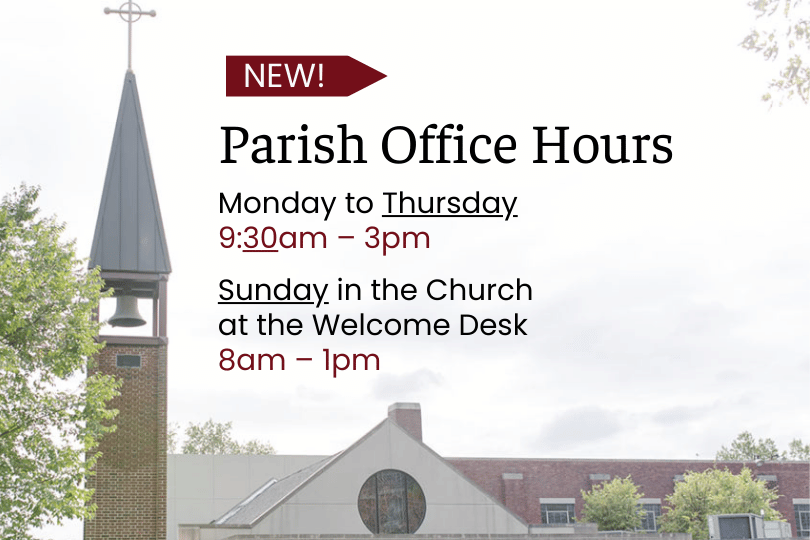 NEW!

Parish Office Hours

Monday to Thursday
9:30am – 3pm

Sunday in the Church
at the Welcome Desk
8am – 1pm